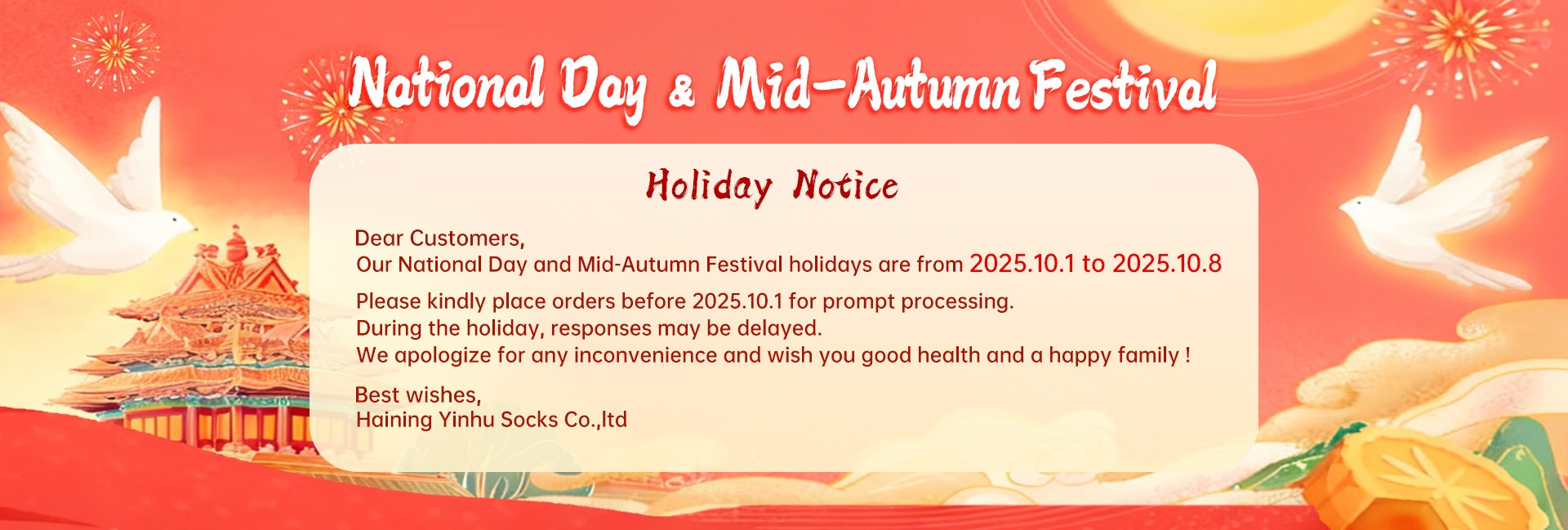 National Day & Mid-Autumn Festival

Holiday Notice

Dear Customers,
Our National Day and Mid-Autumn Festival holidays are from 2025.10.1 to 2025.10.8

Please kindly place orders before 2025.10.1 for prompt processing.
During the holiday, responses may be delayed.
We apologize for any inconvenience and wish you good health and a happy family !

Best wishes,
Haining Yinhu Socks Co.,ltd